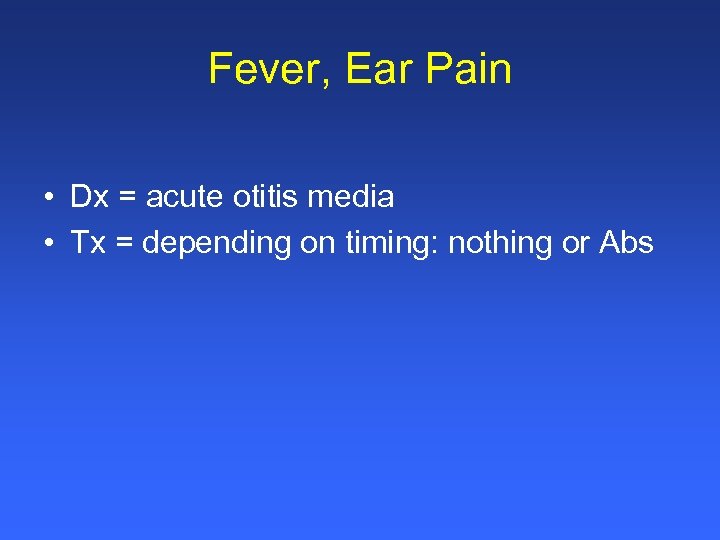 Fever, Ear Pain

• Dx = acute otitis media
• Tx = depending on timing: nothing or Abs